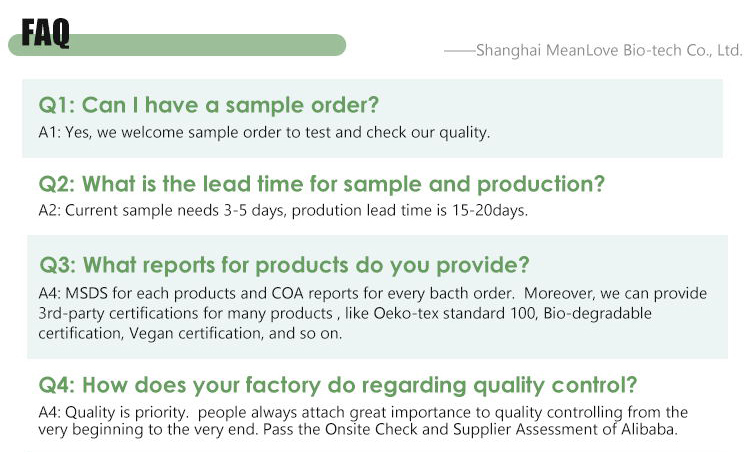 FAQ

——Shanghai MeanLove Bio-tech Co., Ltd.

Q1: Can I have a sample order?
A1: Yes, we welcome sample order to test and check our quality.

Q2: What is the lead time for sample and production?
A2: Current sample needs 3-5 days, prodution lead time is 15-20days.

Q3: What reports for products do you provide?
A4: MSDS for each products and COA reports for every bacth order. Moreover, we can provide 3rd-party certifications for many products , like Oeko-tex standard 100, Bio-degradable certification, Vegan certification, and so on.

Q4: How does your factory do regarding quality control?
A4: Quality is priority. people always attach great importance to quality controlling from the very beginning to the very end. Pass the Onsite Check and Supplier Assessment of Alibaba.